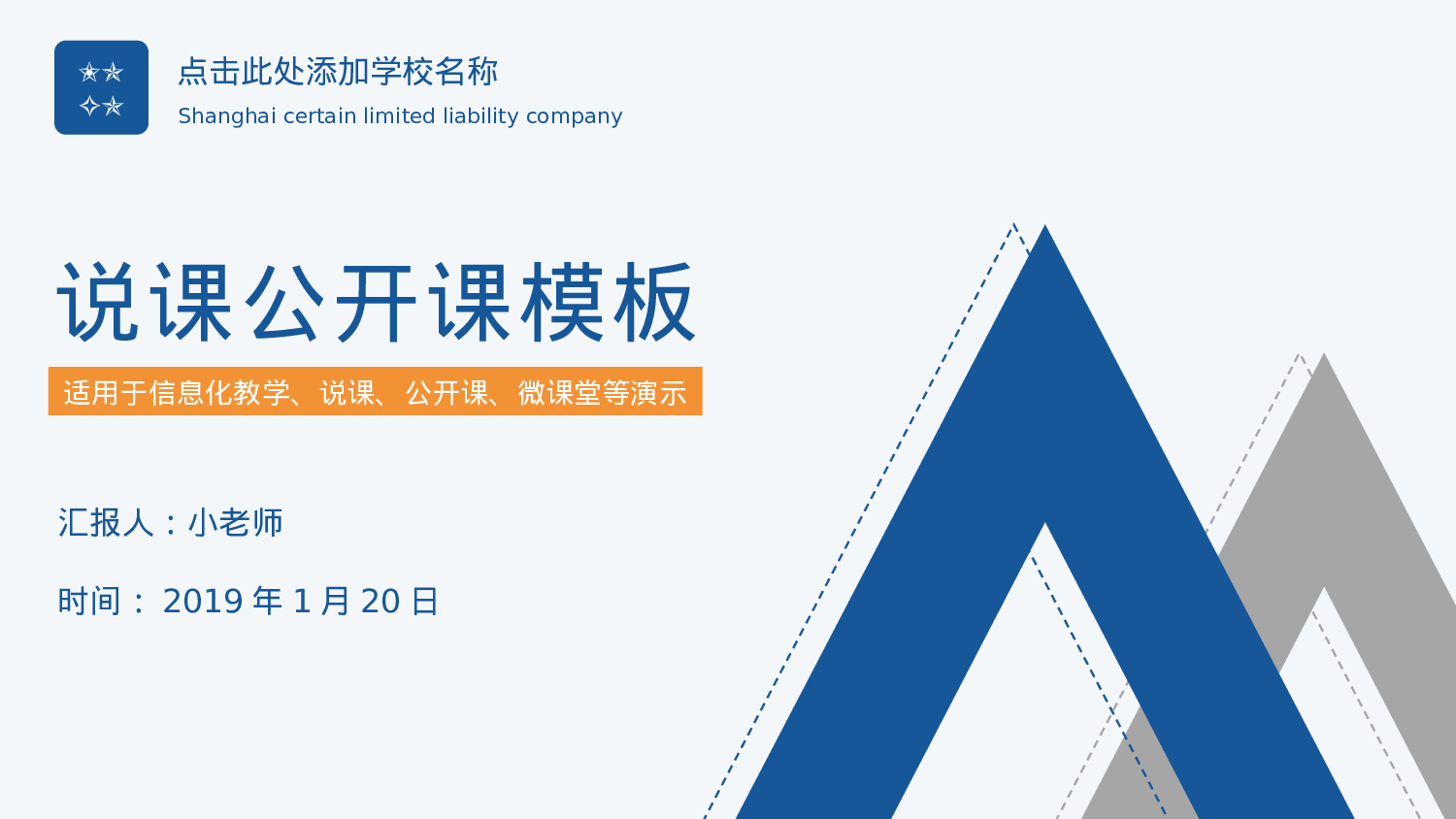 点击此处添加学校名称
Shanghai certain limited liability company

说课公开课模板

适用于信息化教学、说课、公开课、微课堂等演示

汇报人：小老师

时间： 2019 年 1 月 20 日